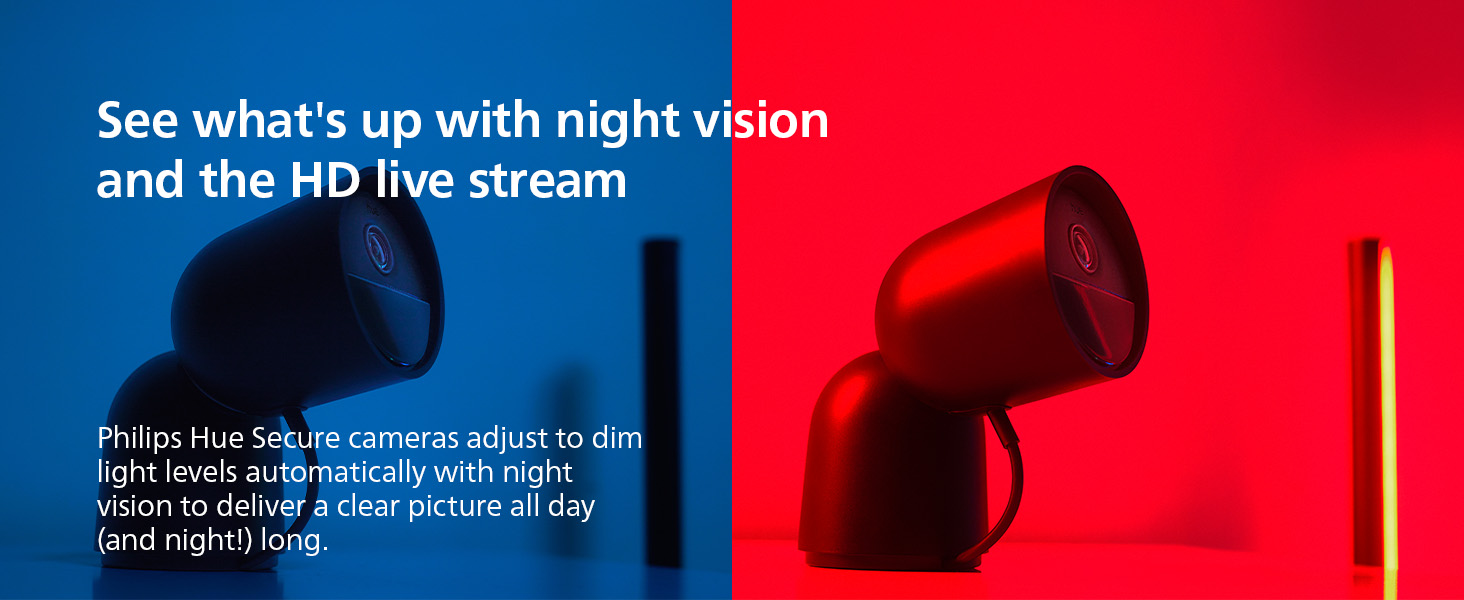 See what's up with night vision and the HD live stream

Philips Hue Secure cameras adjust to dim light levels automatically with night vision to deliver a clear picture all day (and night!) long.